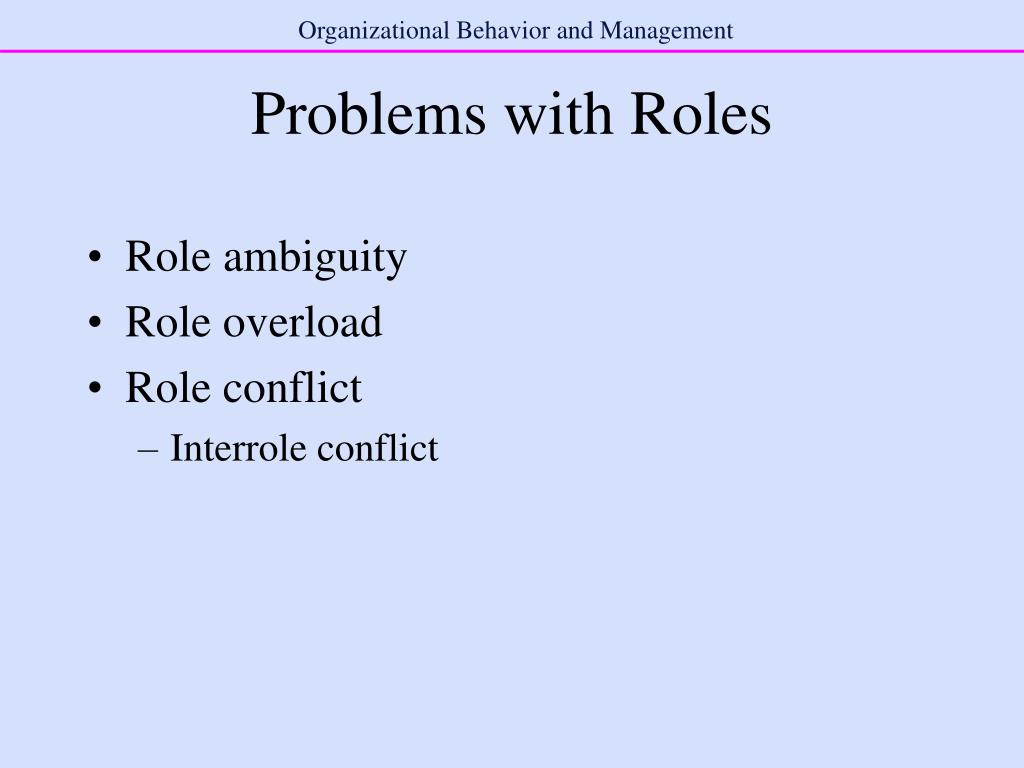 Organizational Behavior and Management

Problems with Roles

• Role ambiguity
• Role overload
• Role conflict
– Interrole conflict